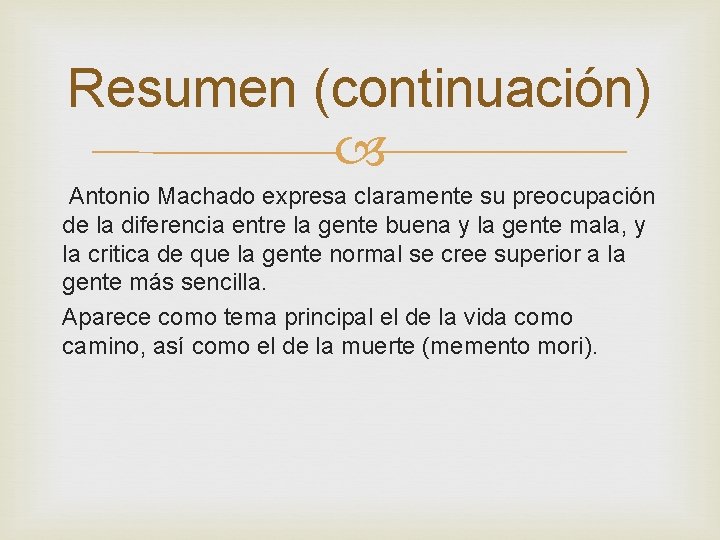 Resumen (continuación)

Antonio Machado expresa claramente su preocupación de la diferencia entre la gente buena y la gente mala, y la critica de que la gente normal se cree superior a la gente más sencilla.

Aparece como tema principal el de la vida como camino, así como el de la muerte (memento mori).